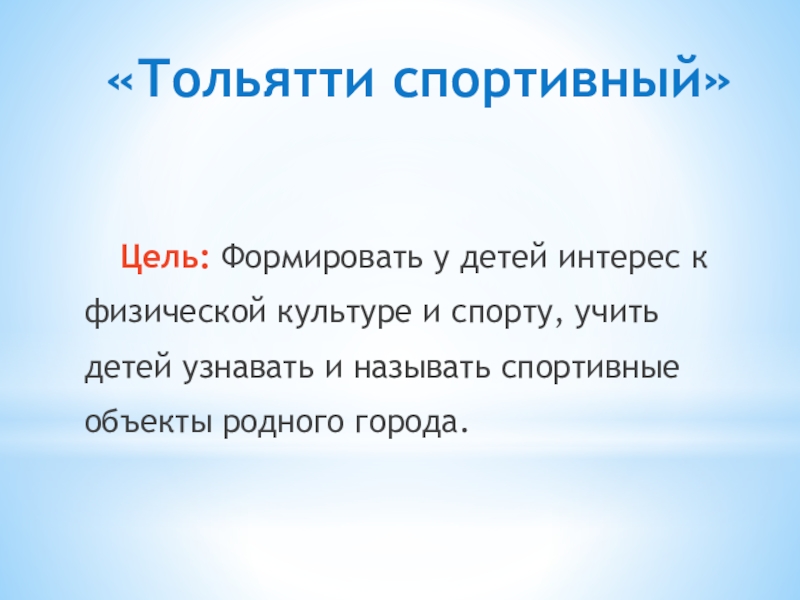 «Тольятти спортивный»

Цель: Формировать у детей интерес к физической культуре и спорту, учить детей узнавать и называть спортивные объекты родного города.